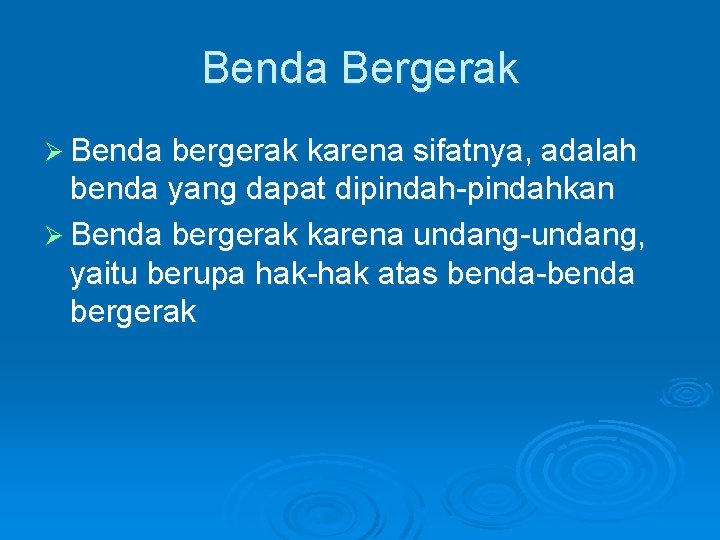 Benda Bergerak

➢ Benda bergerak karena sifatnya, adalah benda yang dapat dipindah-pindahkan

➢ Benda bergerak karena undang-undang, yaitu berupa hak-hak atas benda-benda bergerak